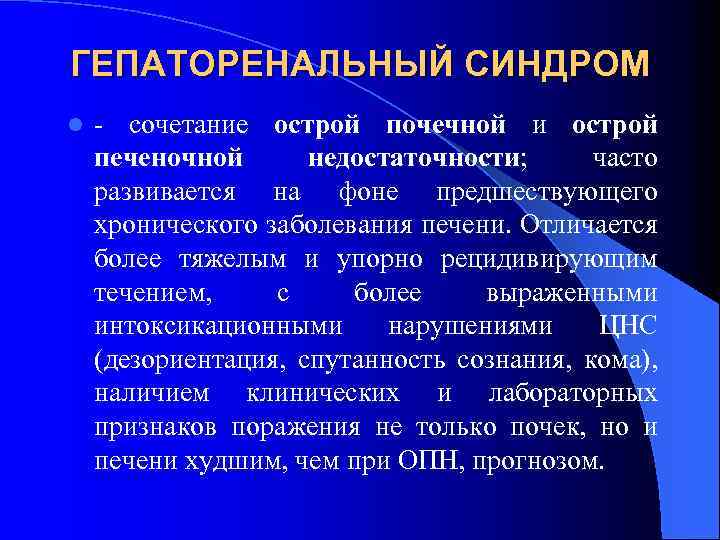 ГЕПАТОРЕНАЛЬНЫЙ СИНДРОМ

- сочетание острой почечной и острой печеночной недостаточности; часто развивается на фоне предшествующего хронического заболевания печени. Отличается более тяжелым и упорно рецидивирующим течением, с более выраженными интоксикационными нарушениями ЦНС (дезориентация, спутанность сознания, кома), наличием клинических и лабораторных признаков поражения не только почек, но и печени худшим, чем при ОПН, прогнозом.